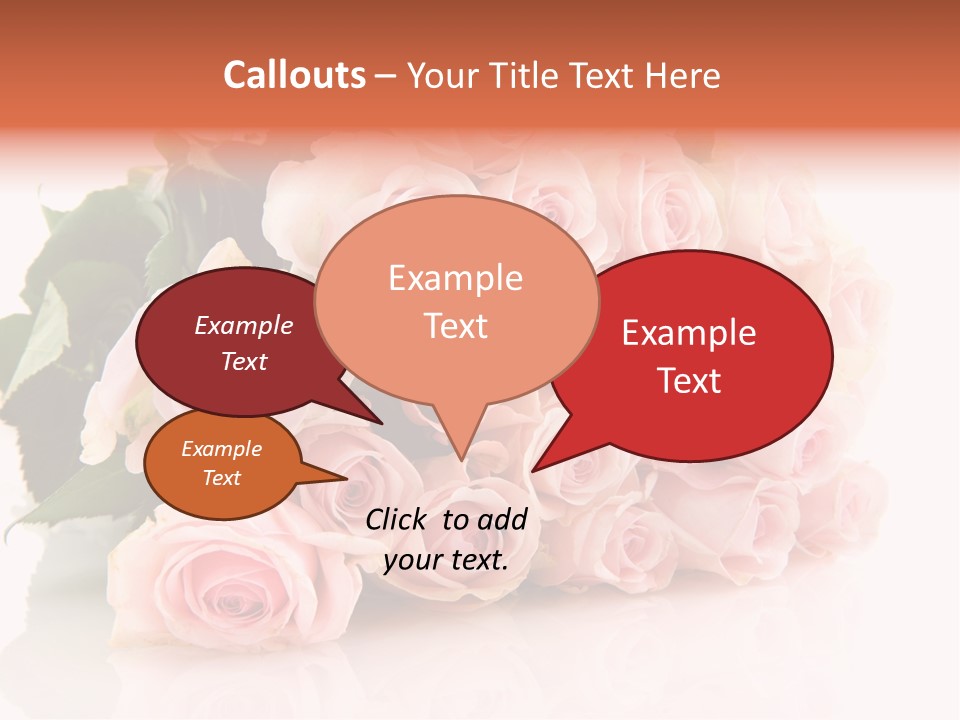 Callouts – Your Title Text Here

Example Text

Example Text

Example Text

Example Text

Click to add your text.